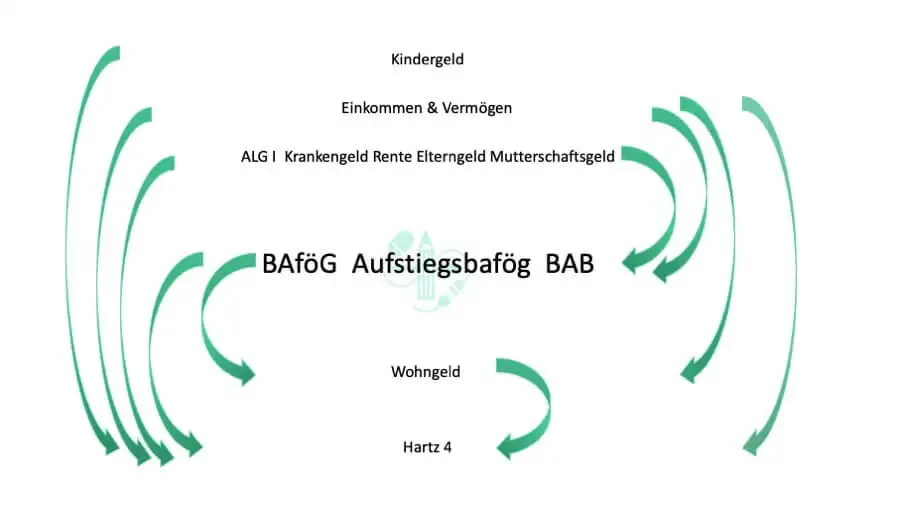 Kindergeld

Einkommen & Vermögen

ALG I Krankengeld Rente Elterngeld Mutterschaftsgeld

BAföG Aufstiegsbafög BAB

Wohngeld

Hartz 4